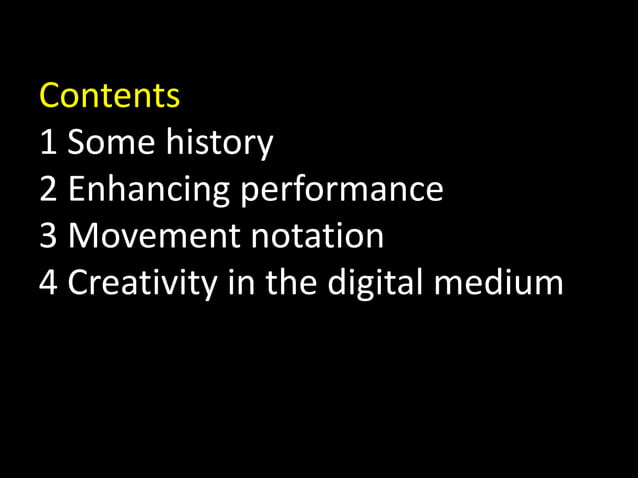 Contents
1 Some history
2 Enhancing performance
3 Movement notation
4 Creativity in the digital medium